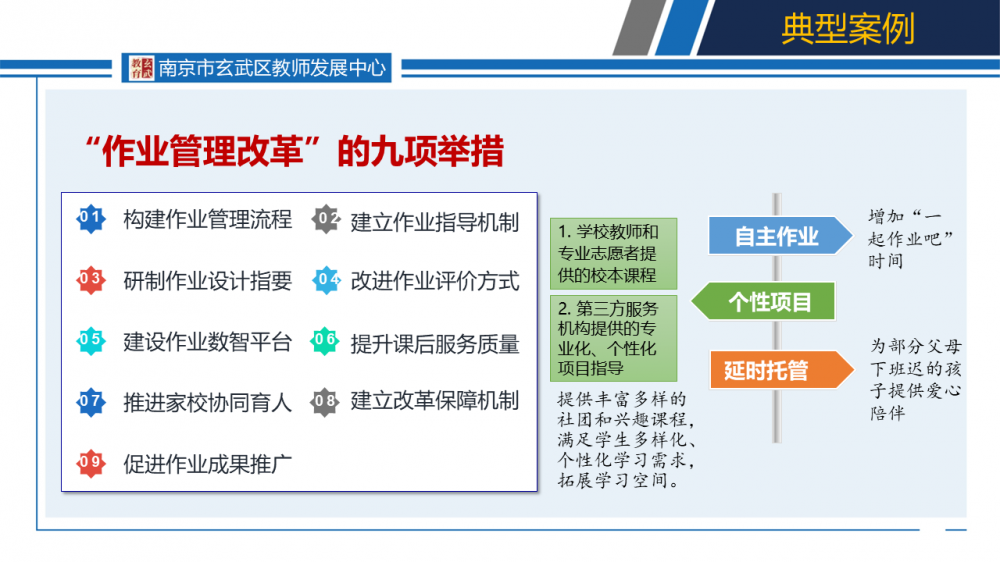 典型案例

玄武教育 南京市玄武区教师发展中心

“作业管理改革”的九项举措

01 构建作业管理流程
02 建立作业指导机制
03 研制作业设计指要
04 改进作业评价方式
05 建设作业数智平台
06 提升课后服务质量
07 推进家校协同育人
08 建立改革保障机制
09 促进作业成果推广

1. 学校教师和专业志愿者提供的校本课程

2. 第三方服务机构提供的专业化、个性化项目指导

提供丰富多样的社团和兴趣课程，满足学生多样化、个性化学习需求，拓展学习空间。

自主作业
个性项目
延时托管

增加“一起作业吧”时间

为部分父母下班迟的孩子提供爱心陪伴